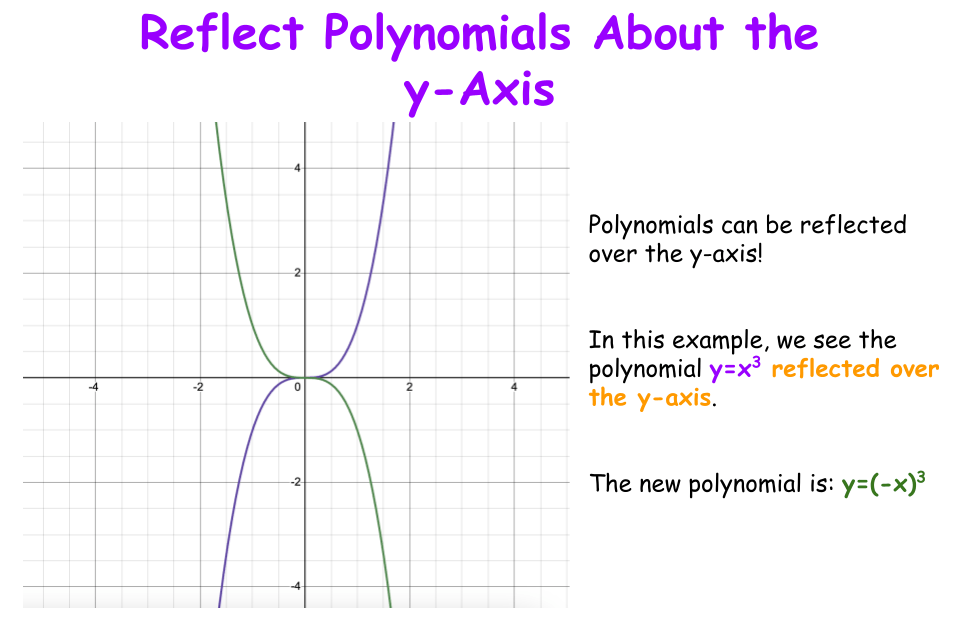 Reflect Polynomials About the y-Axis

4
2
-4
-2
0
2
4
-2
-4

Polynomials can be reflected over the y-axis!

In this example, we see the polynomial $y=x^3$ reflected over the y-axis.

The new polynomial is: $y=(-x)^3$